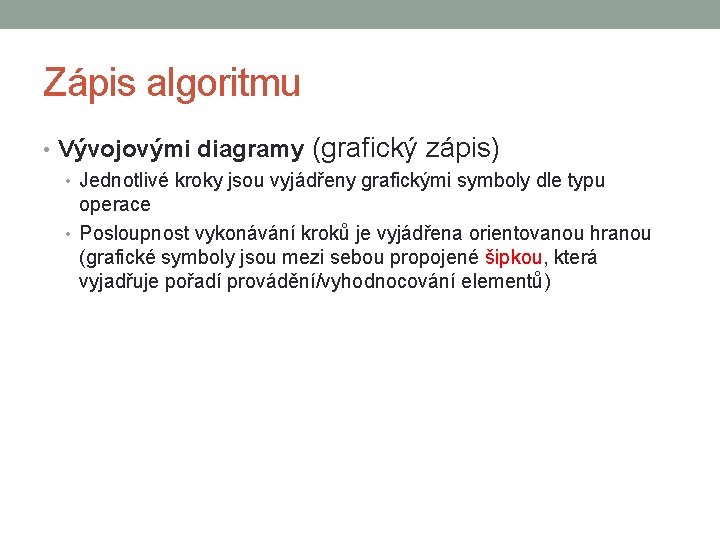 Zápis algoritmu

• Vývojovými diagramy (grafický zápis)
  • Jednotlivé kroky jsou vyjádřeny grafickými symboly dle typu operace
  • Posloupnost vykonávání kroků je vyjádřena orientovanou hranou (grafické symboly jsou mezi sebou propojené šipkou, která vyjadřuje pořadí provádění/vyhodnocování elementů)